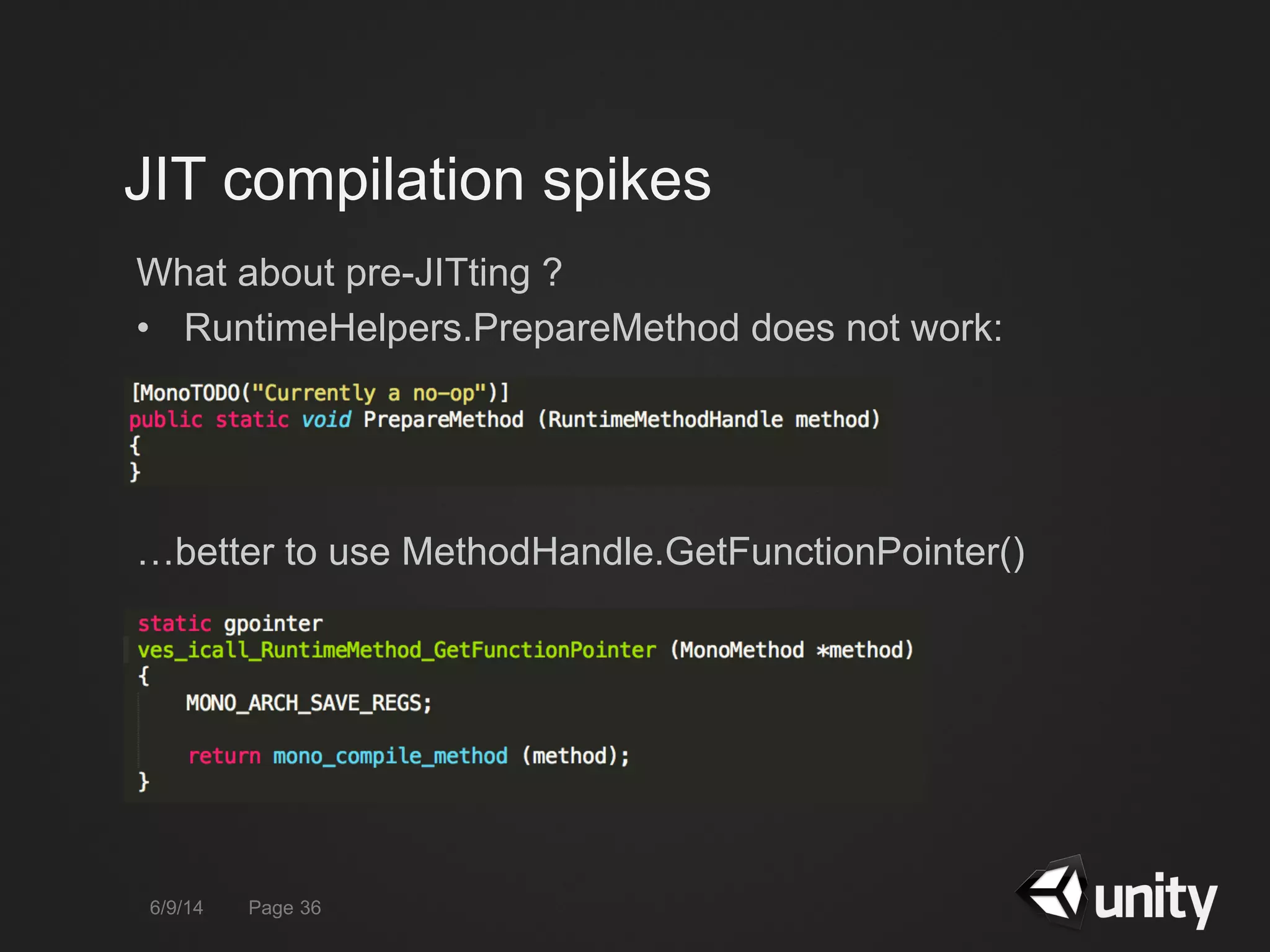 JIT compilation spikes

What about pre-JITting ?

• RuntimeHelpers.PrepareMethod does not work:

[MonoTODO("Currently a no-op")]
public static void PrepareMethod (RuntimeMethodHandle method)
{
}

…better to use MethodHandle.GetFunctionPointer()

static gpointer
ves_icall_RuntimeMethod_GetFunctionPointer (MonoMethod *method)
{
    MONO_ARCH_SAVE_REGS;

    return mono_compile_method (method);
}

6/9/14 Page 36

unity